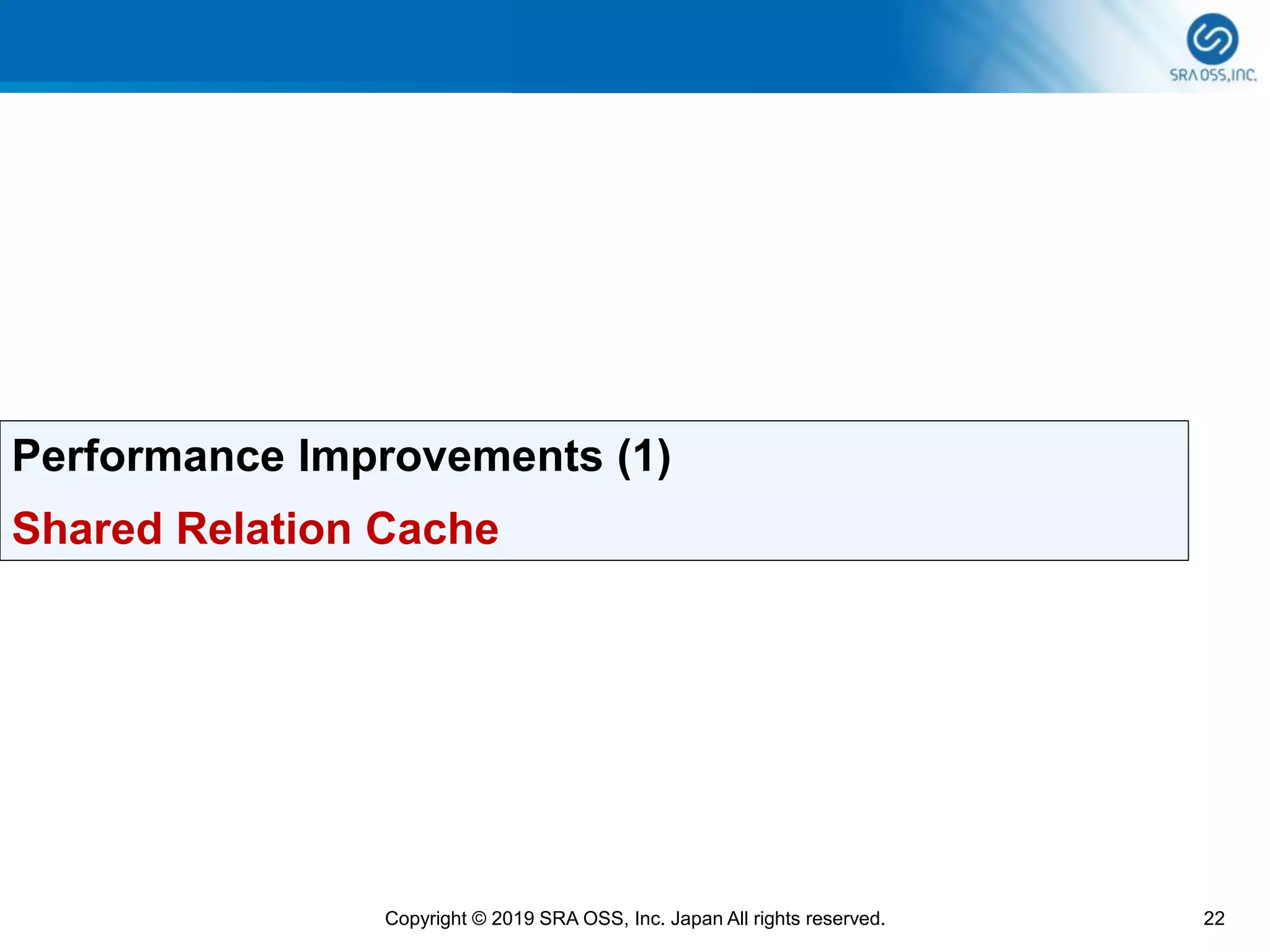 SRA OSS, INC.

Performance Improvements (1)

Shared Relation Cache

Copyright © 2019 SRA OSS, Inc. Japan All rights reserved.

22